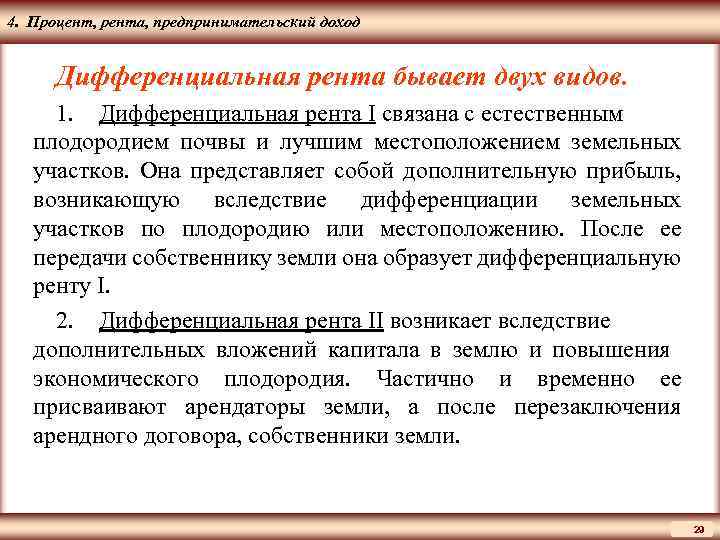 4. Процент, рента, предпринимательский доход

Дифференциальная рента бывает двух видов.

1. Дифференциальная рента I связана с естественным плодородием почвы и лучшим местоположением земельных участков. Она представляет собой дополнительную прибыль, возникающую вследствие дифференциации земельных участков по плодородию или местоположению. После ее передачи собственнику земли она образует дифференциальную ренту I.

2. Дифференциальная рента II возникает вследствие дополнительных вложений капитала в землю и повышения экономического плодородия. Частично и временно ее присваивают арендаторы земли, а после перезаключения арендного договора, собственники земли.

20